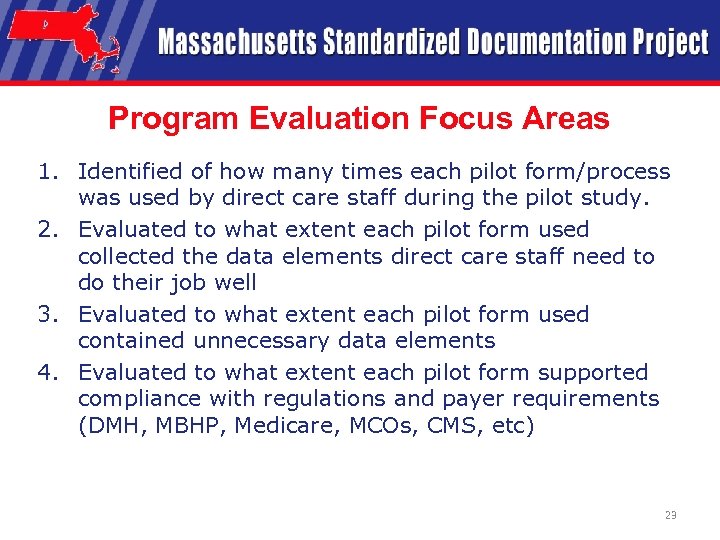 Massachusetts Standardized Documentation Project

Program Evaluation Focus Areas

1. Identified of how many times each pilot form/process was used by direct care staff during the pilot study.
2. Evaluated to what extent each pilot form used collected the data elements direct care staff need to do their job well
3. Evaluated to what extent each pilot form used contained unnecessary data elements
4. Evaluated to what extent each pilot form supported compliance with regulations and payer requirements (DMH, MBHP, Medicare, MCOs, CMS, etc)

23